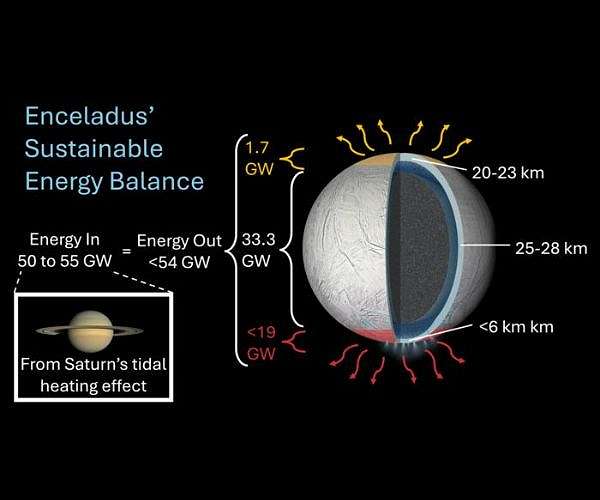 Enceladus' Sustainable Energy Balance

Energy In 50 to 55 GW = Energy Out <54 GW

1.7 GW

33.3 GW

<19 GW

20-23 km

25-28 km

<6 km km

From Saturn's tidal heating effect